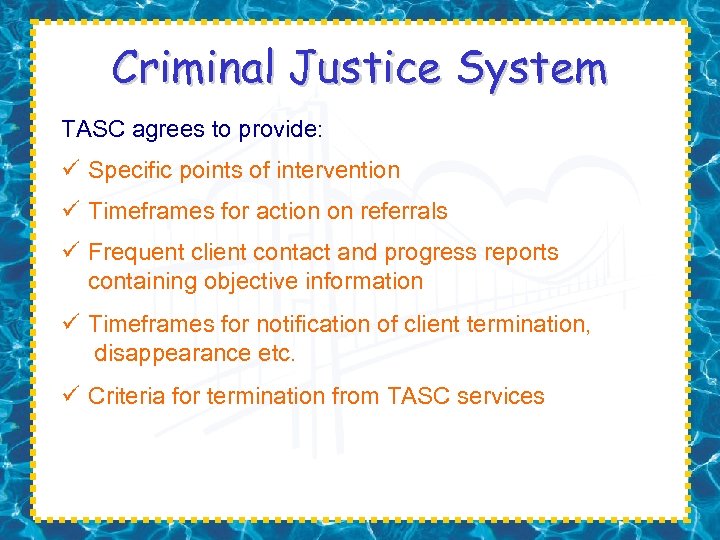 Criminal Justice System

TASC agrees to provide:

✓ Specific points of intervention

✓ Timeframes for action on referrals

✓ Frequent client contact and progress reports containing objective information

✓ Timeframes for notification of client termination, disappearance etc.

✓ Criteria for termination from TASC services